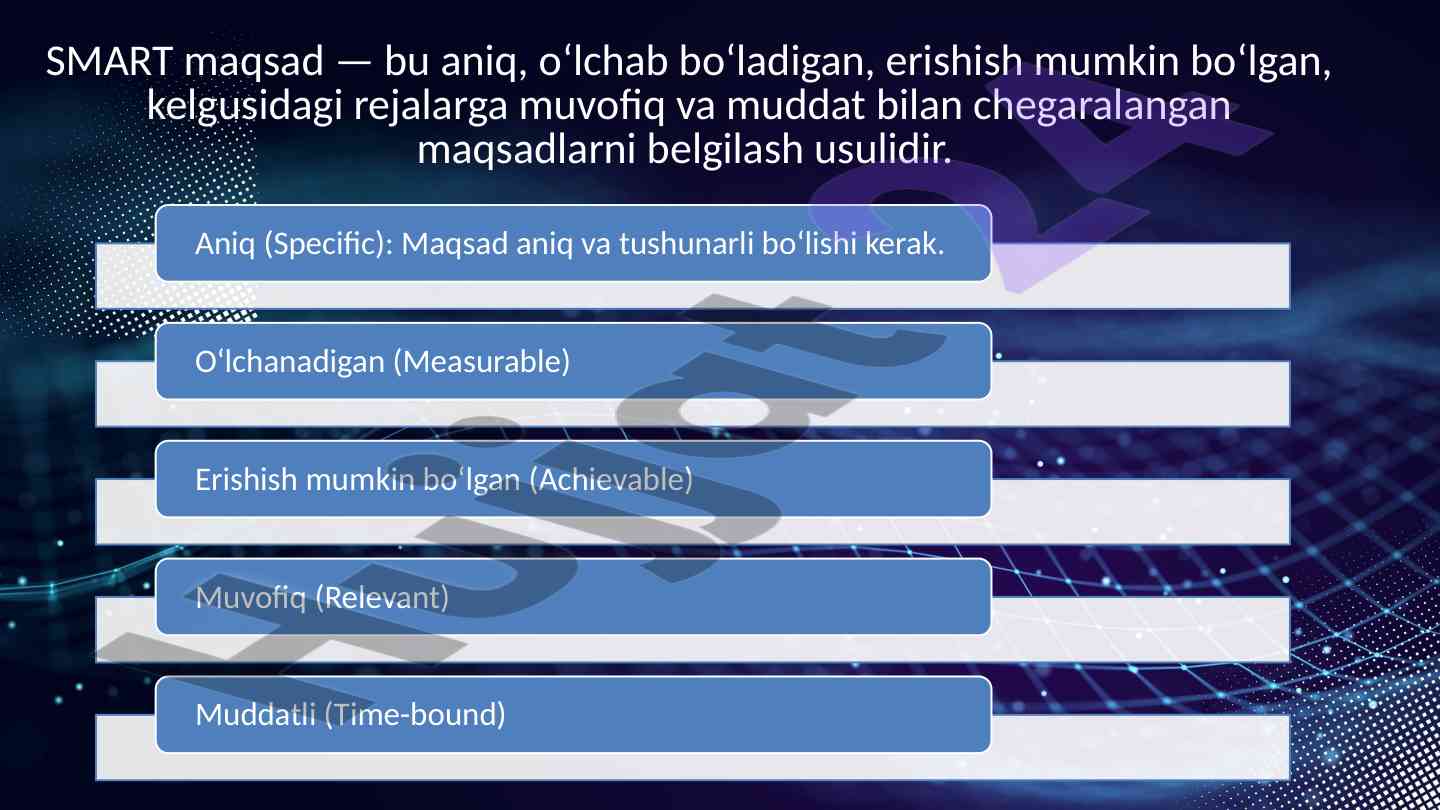 SMART maqsad — bu aniq, oʻlchab boʻladigan, erishish mumkin boʻlgan, kelgusidagi rejalarga muvofiq va muddat bilan chegaralangan maqsadlarni belgilash usulidir.

Aniq (Specific): Maqsad aniq va tushunarli boʻlishi kerak.

Oʻlchanadigan (Measurable)

Erishish mumkin boʻlgan (Achievable)

Muvofiq (Relevant)

Muddatli (Time-bound)

hujjat24